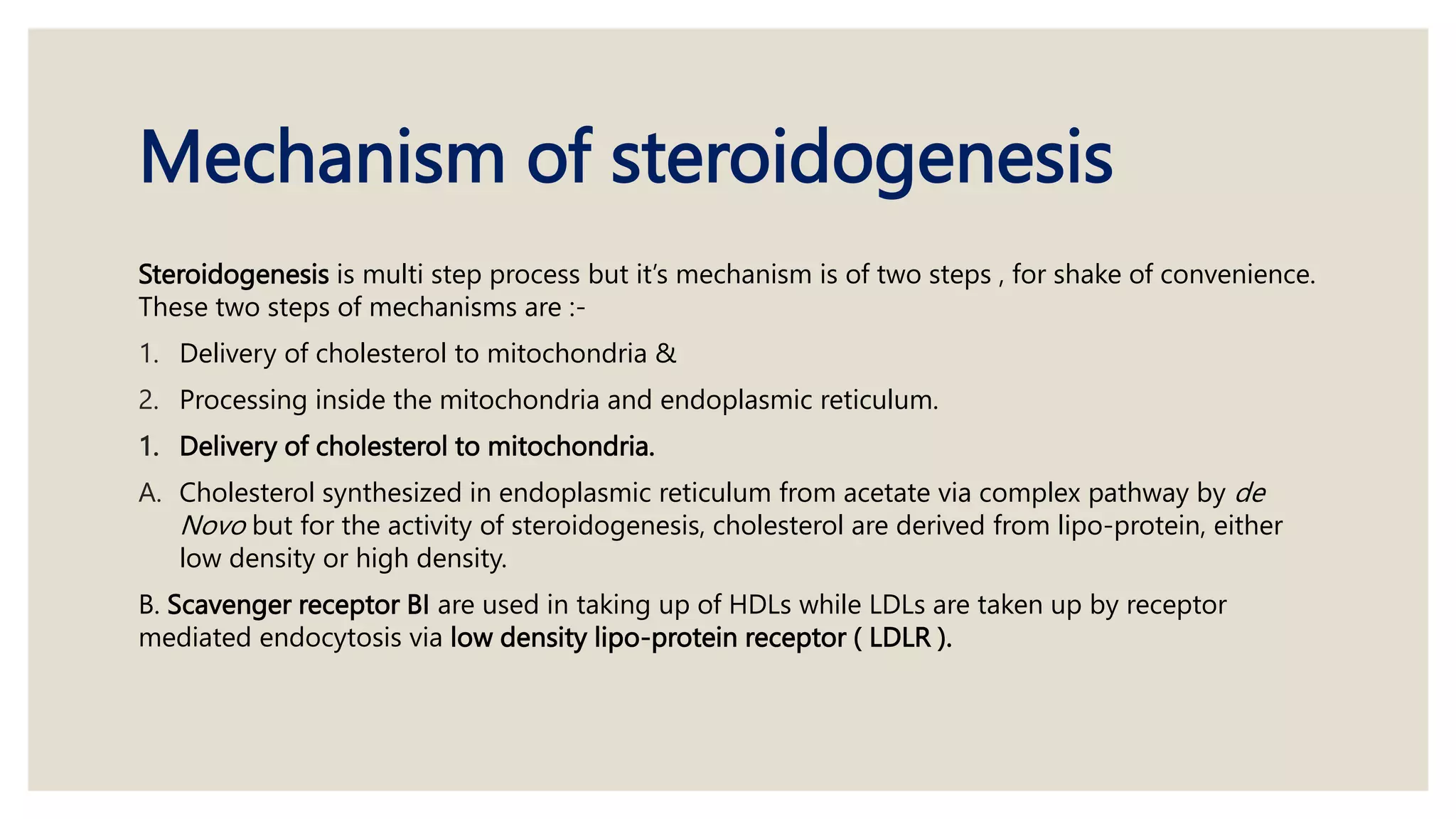 Mechanism of steroidogenesis

Steroidogenesis is multi step process but it's mechanism is of two steps , for shake of convenience. These two steps of mechanisms are :-

1. Delivery of cholesterol to mitochondria &

2. Processing inside the mitochondria and endoplasmic reticulum.

1. Delivery of cholesterol to mitochondria.

A. Cholesterol synthesized in endoplasmic reticulum from acetate via complex pathway by de Novo but for the activity of steroidogenesis, cholesterol are derived from lipo-protein, either low density or high density.

B. Scavenger receptor BI are used in taking up of HDLs while LDLs are taken up by receptor mediated endocytosis via low density lipo-protein receptor ( LDLR ).